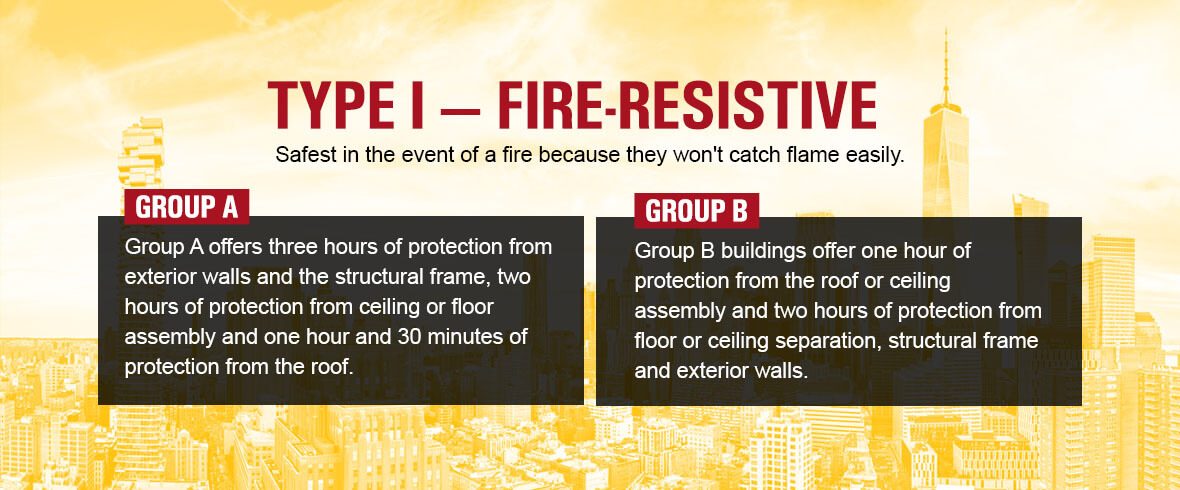 TYPE I — FIRE-RESISTIVE

Safest in the event of a fire because they won't catch flame easily.

GROUP A

Group A offers three hours of protection from exterior walls and the structural frame, two hours of protection from ceiling or floor assembly and one hour and 30 minutes of protection from the roof.

GROUP B

Group B buildings offer one hour of protection from the roof or ceiling assembly and two hours of protection from floor or ceiling separation, structural frame and exterior walls.